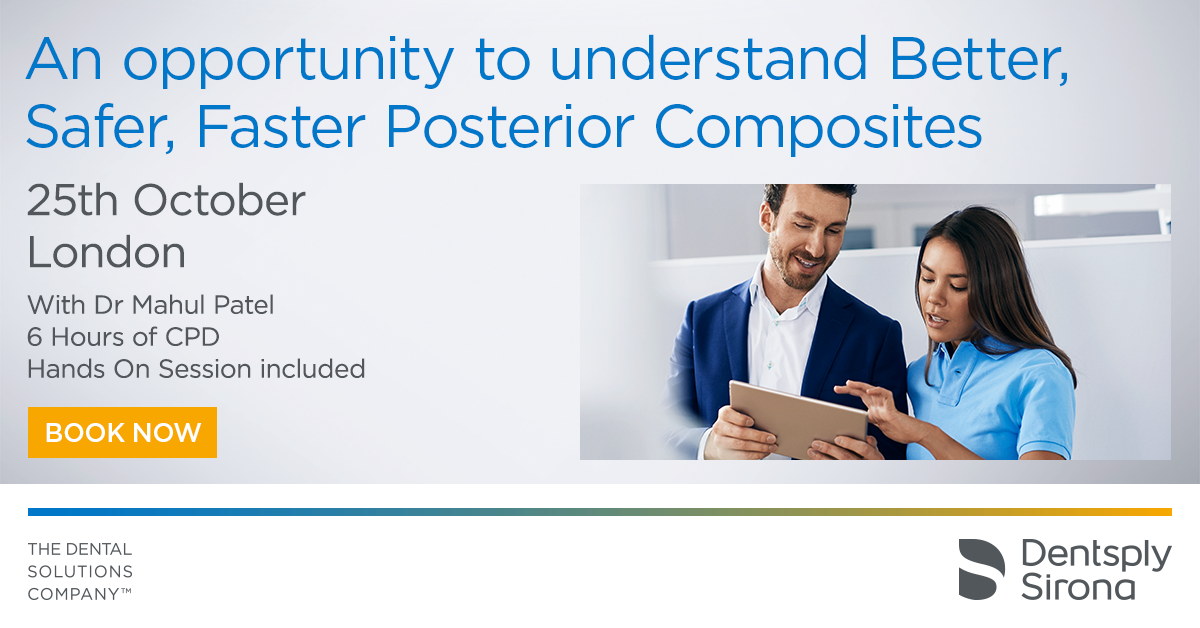 An opportunity to understand Better, Safer, Faster Posterior Composites

25th October
London

With Dr Mahul Patel
6 Hours of CPD
Hands On Session included

BOOK NOW

THE DENTAL SOLUTIONS COMPANY™

Dentsply Sirona